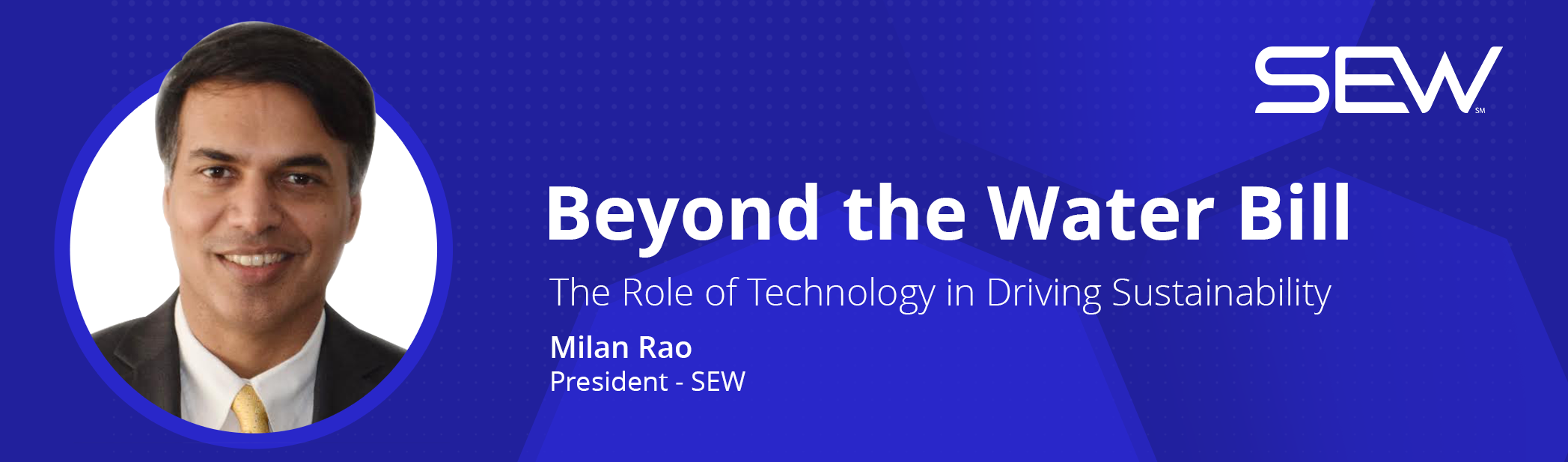 SEW SM

Beyond the Water Bill

The Role of Technology in Driving Sustainability

Milan Rao
President - SEW